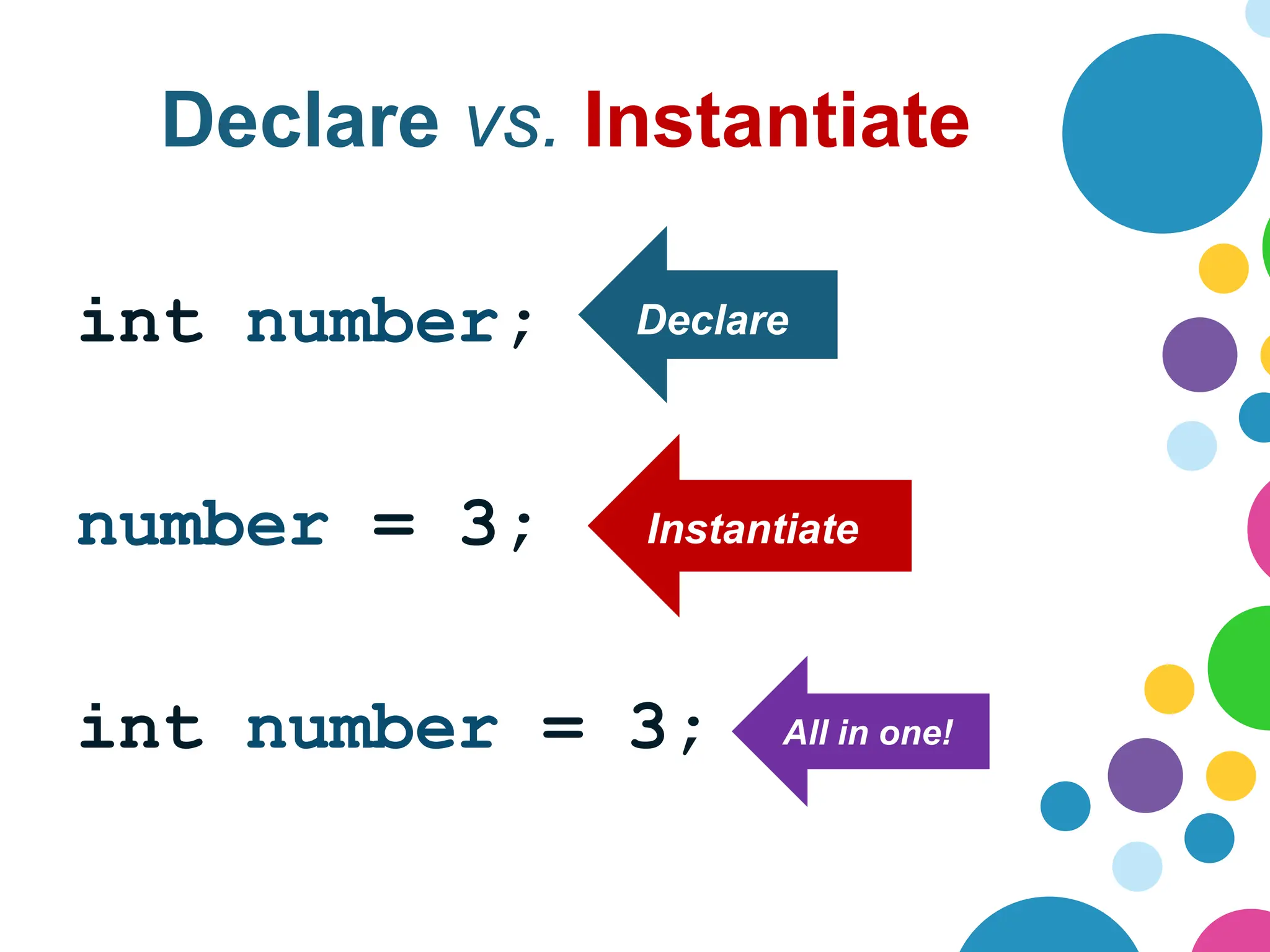 Declare vs. Instantiate

int number;

Declare

number = 3;

Instantiate

int number = 3;

All in one!